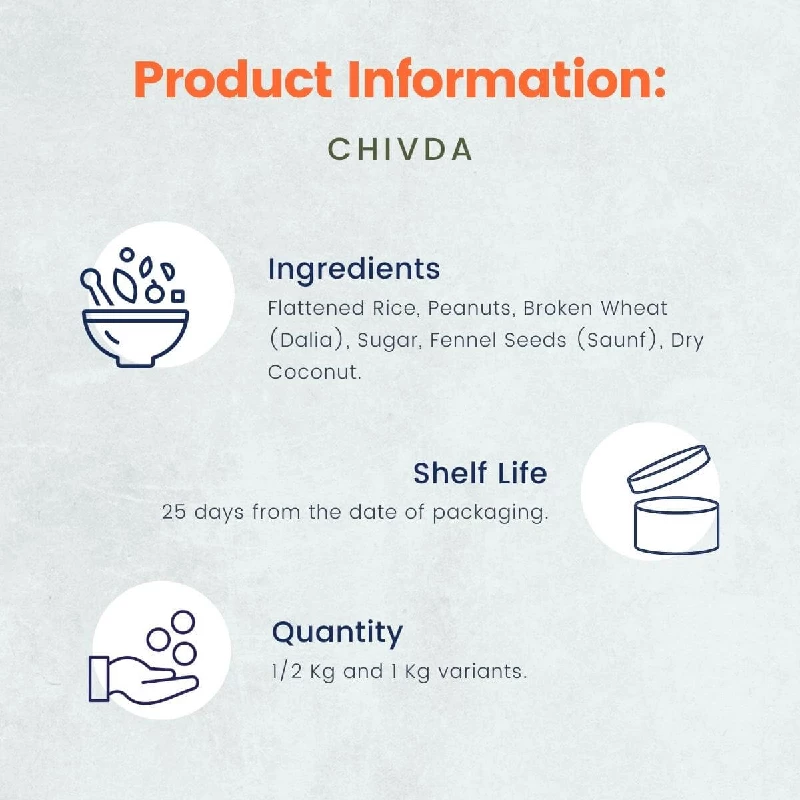 Product Information:

CHIVDA

Ingredients

Flattened Rice, Peanuts, Broken Wheat (Dalia), Sugar, Fennel Seeds (Saunf), Dry Coconut.

Shelf Life

25 days from the date of packaging.

Quantity

1/2 Kg and 1 Kg variants.